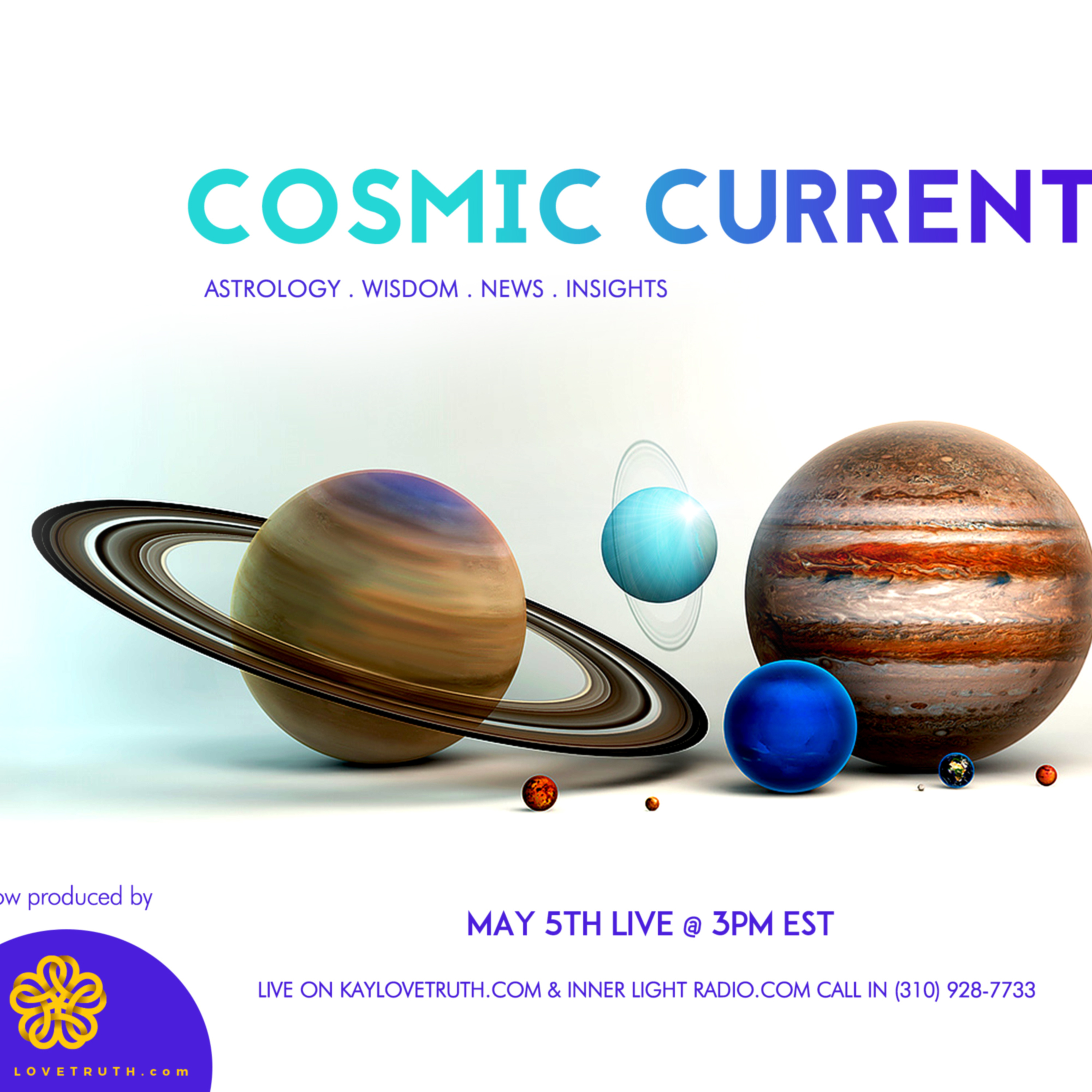 COSMIC CURRENT

ASTROLOGY . WISDOM . NEWS . INSIGHTS

ow produced by

MAY 5TH LIVE @ 3PM EST

LIVE ON KAYLOVETRUTH.COM & INNER LIGHT RADIO.COM CALL IN (310) 928-7733

LOVETRUTH.com